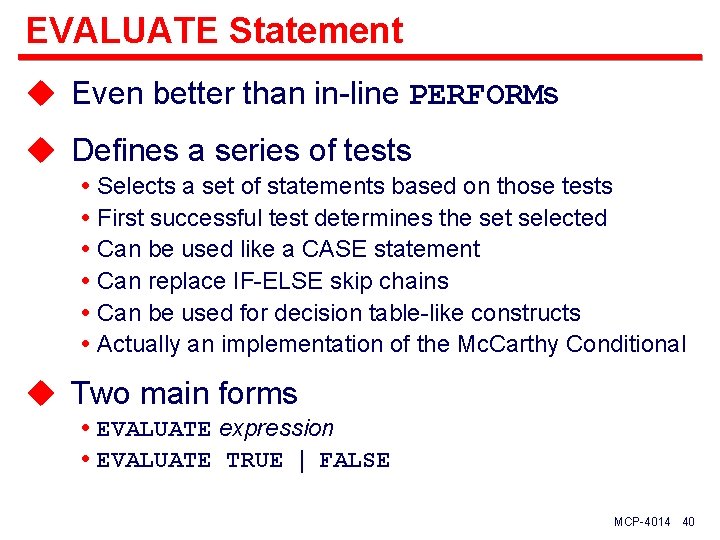 EVALUATE Statement

◆ Even better than in-line PERFORMs

◆ Defines a series of tests

• Selects a set of statements based on those tests
• First successful test determines the set selected
• Can be used like a CASE statement
• Can replace IF-ELSE skip chains
• Can be used for decision table-like constructs
• Actually an implementation of the McCarthy Conditional

◆ Two main forms

• EVALUATE expression
• EVALUATE TRUE | FALSE

MCP-4014 40